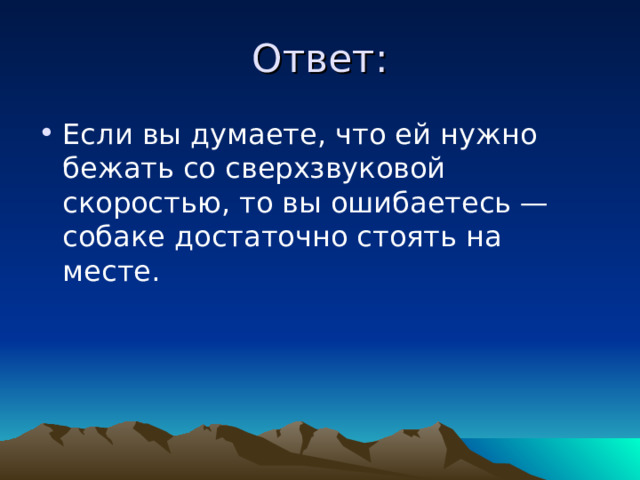 Ответ:

• Если вы думаете, что ей нужно бежать со сверхзвуковой скоростью, то вы ошибаетесь — собаке достаточно стоять на месте.